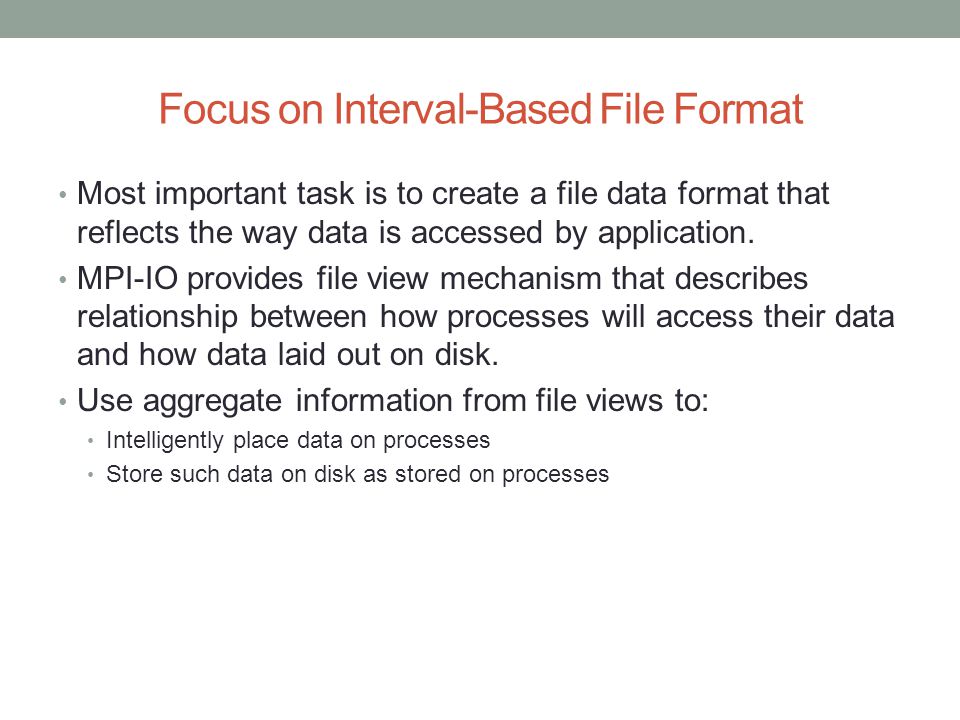 Focus on Interval-Based File Format

• Most important task is to create a file data format that reflects the way data is accessed by application.
• MPI-IO provides file view mechanism that describes relationship between how processes will access their data and how data laid out on disk.
• Use aggregate information from file views to:
  • Intelligently place data on processes
  • Store such data on disk as stored on processes